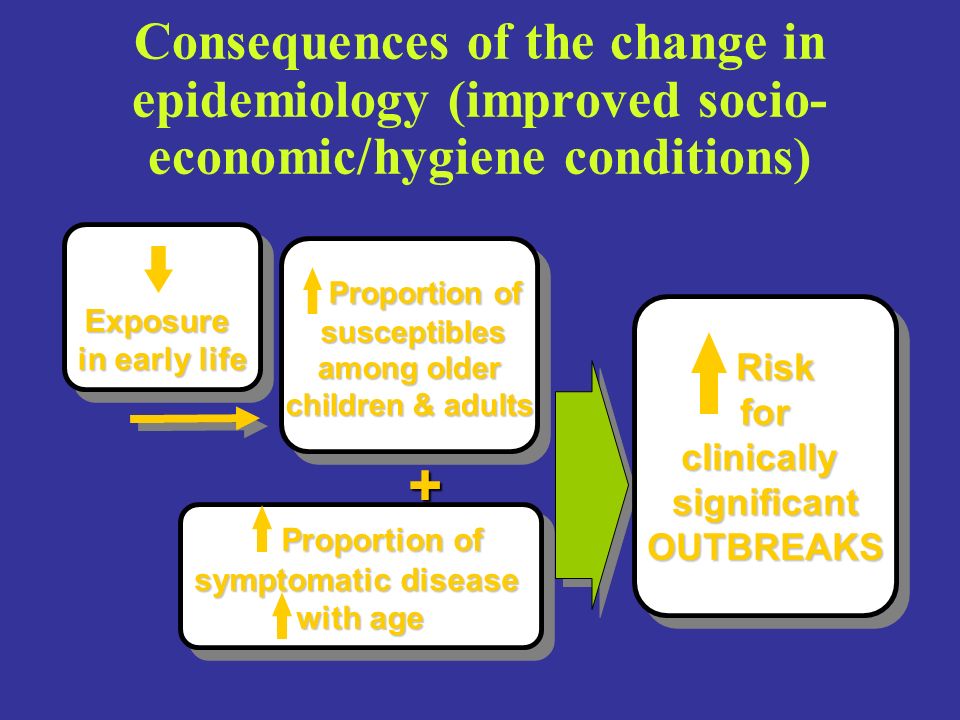 Consequences of the change in epidemiology (improved socio-economic/hygiene conditions)

Exposure in early life

Proportion of susceptibles among older children & adults

+

Proportion of symptomatic disease with age

Risk for clinically significant OUTBREAKS